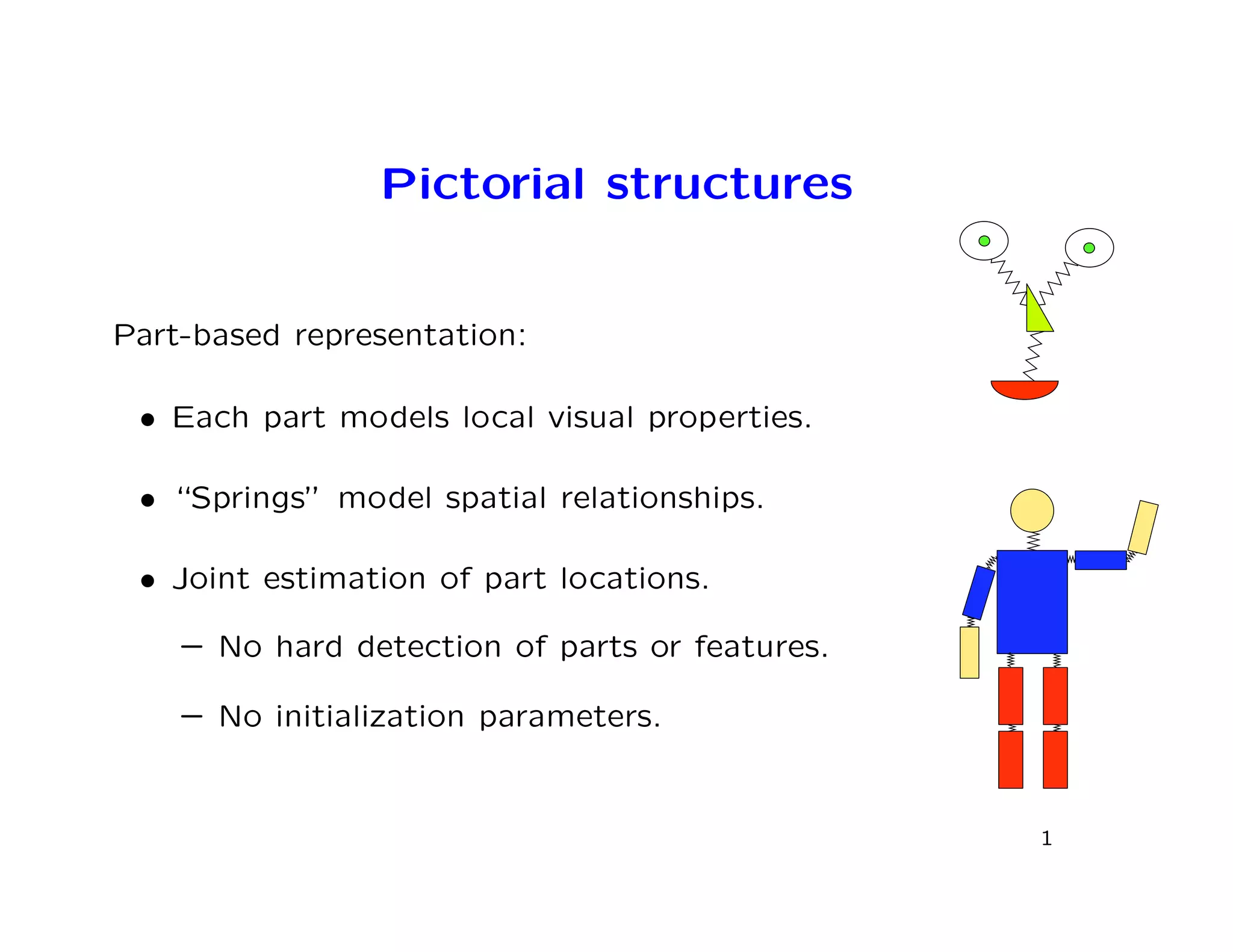 Pictorial structures

Part-based representation:

• Each part models local visual properties.

• “Springs” model spatial relationships.

• Joint estimation of part locations.

– No hard detection of parts or features.

– No initialization parameters.

1